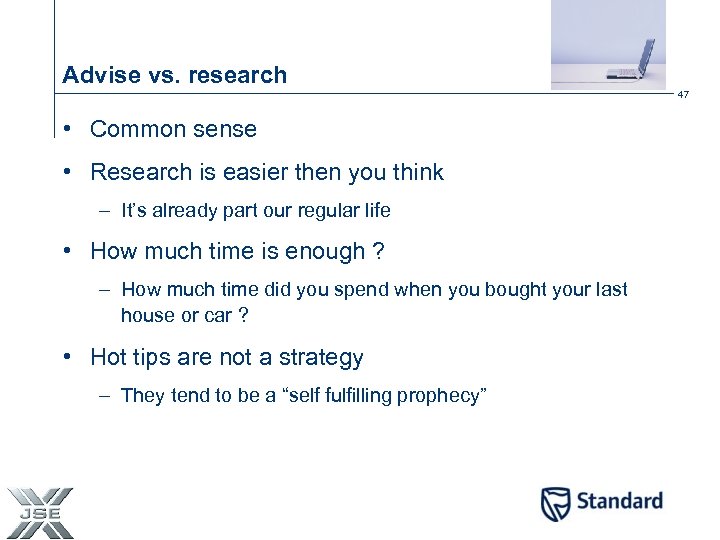 Advise vs. research

47

• Common sense

• Research is easier then you think

– It's already part our regular life

• How much time is enough ?

– How much time did you spend when you bought your last house or car ?

• Hot tips are not a strategy

– They tend to be a "self fulfilling prophecy"

JSE

Standard